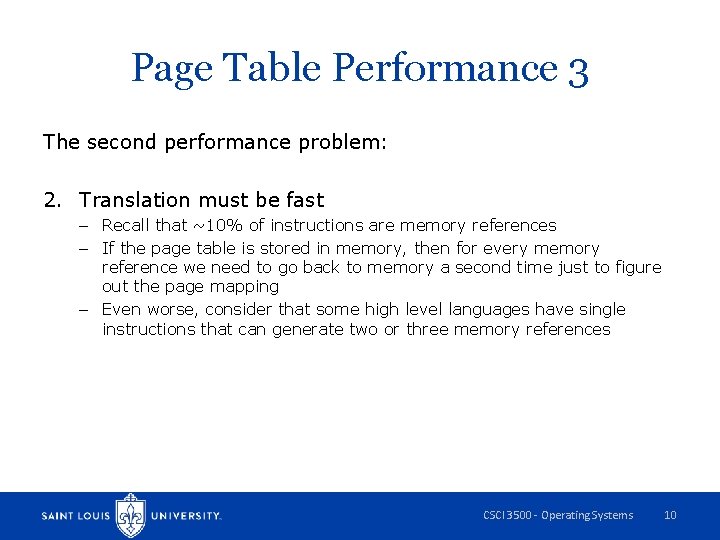 Page Table Performance 3

The second performance problem:

2. Translation must be fast
– Recall that ~10% of instructions are memory references
– If the page table is stored in memory, then for every memory reference we need to go back to memory a second time just to figure out the page mapping
– Even worse, consider that some high level languages have single instructions that can generate two or three memory references

SAINT LOUIS UNIVERSITY.

CSCI 3500 - Operating Systems 10